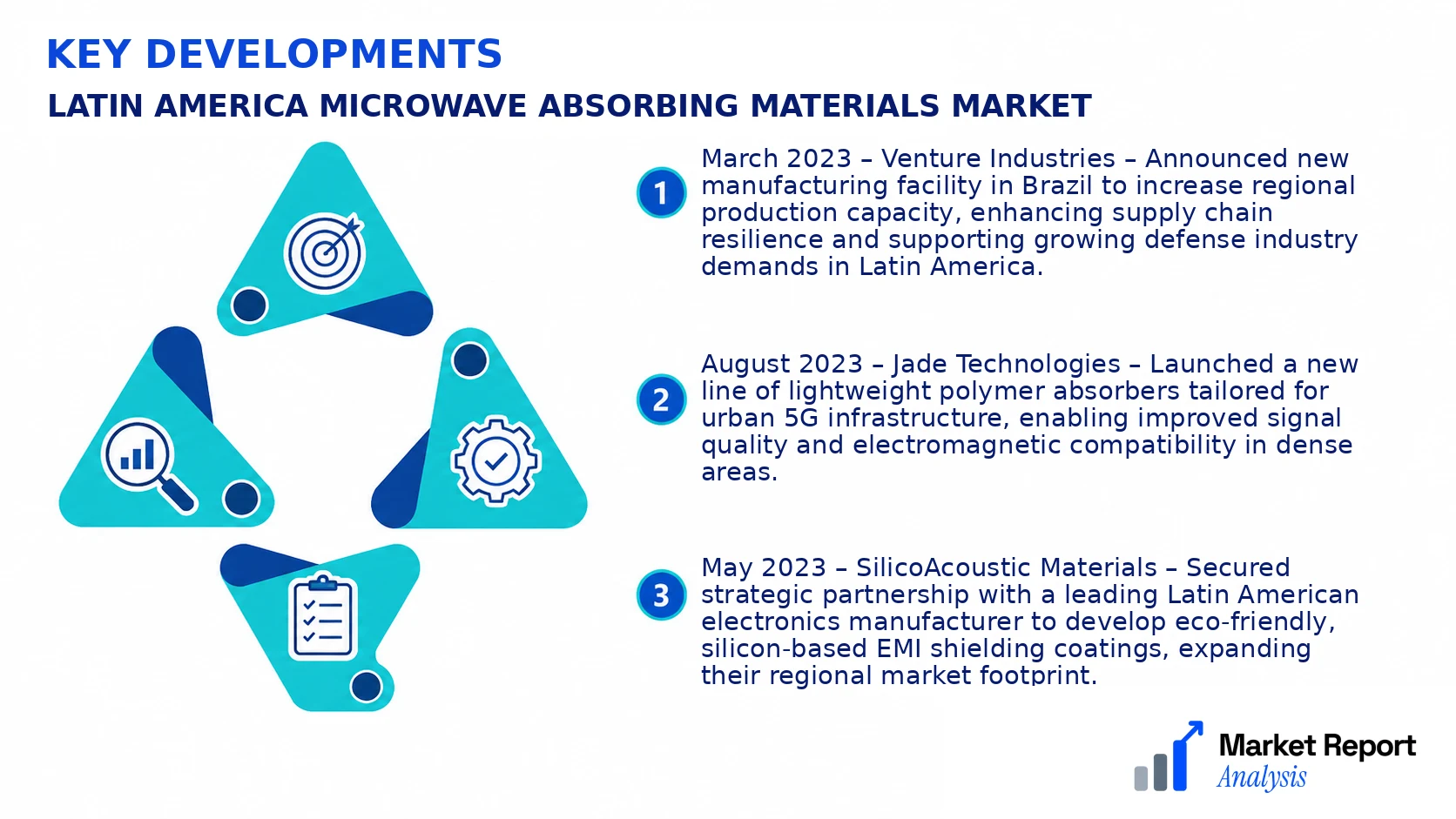 KEY DEVELOPMENTS

LATIN AMERICA MICROWAVE ABSORBING MATERIALS MARKET

1
March 2023 – Venture Industries – Announced new manufacturing facility in Brazil to increase regional production capacity, enhancing supply chain resilience and supporting growing defense industry demands in Latin America.

2
August 2023 – Jade Technologies – Launched a new line of lightweight polymer absorbers tailored for urban 5G infrastructure, enabling improved signal quality and electromagnetic compatibility in dense areas.

3
May 2023 – SilicoAcoustic Materials – Secured strategic partnership with a leading Latin American electronics manufacturer to develop eco-friendly, silicon-based EMI shielding coatings, expanding their regional market footprint.

Market Report
Analysis